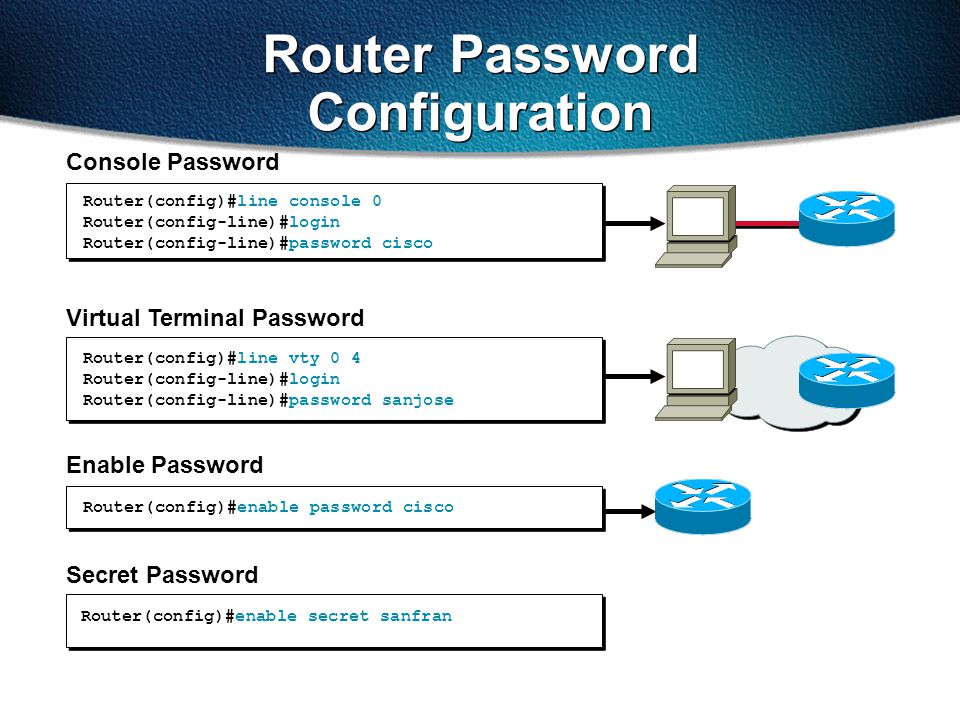 Router Password Configuration

Console Password

Router(config)#line console 0
Router(config-line)#login
Router(config-line)#password cisco

Virtual Terminal Password

Router(config)#line vty 0 4
Router(config-line)#login
Router(config-line)#password sanjose

Enable Password

Router(config)#enable password cisco

Secret Password

Router(config)#enable secret sanfran